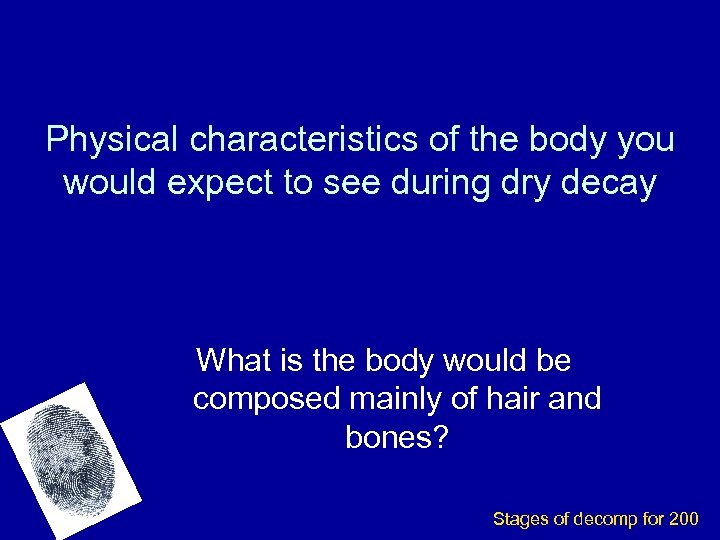 Physical characteristics of the body you would expect to see during dry decay

What is the body would be composed mainly of hair and bones?

Stages of decomp for 200